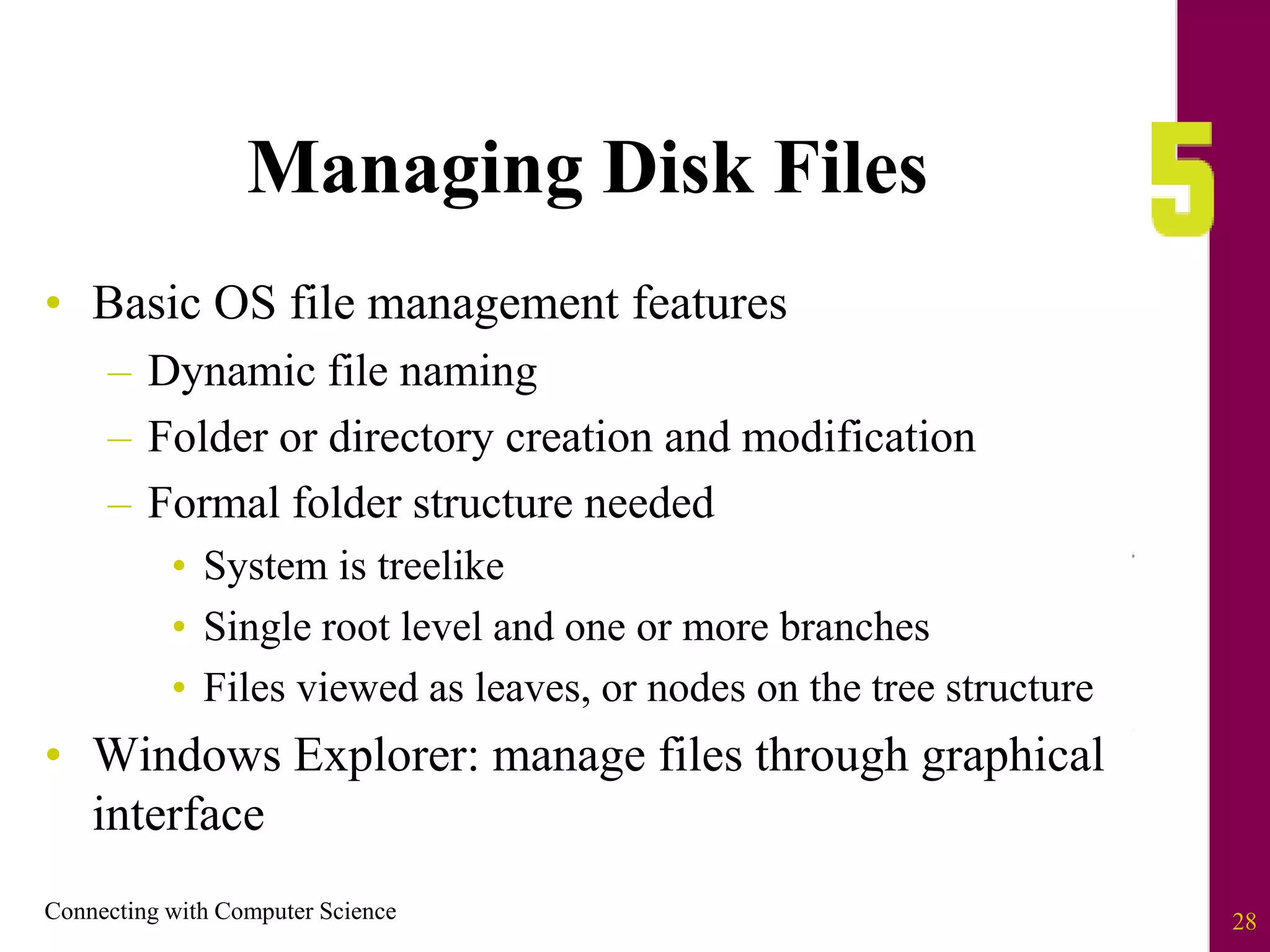 Managing Disk Files

5

• Basic OS file management features
– Dynamic file naming
– Folder or directory creation and modification
– Formal folder structure needed
• System is treelike
• Single root level and one or more branches
• Files viewed as leaves, or nodes on the tree structure
• Windows Explorer: manage files through graphical interface

Connecting with Computer Science

28